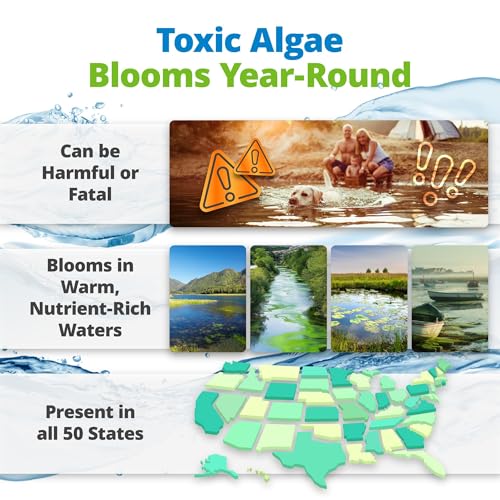 Toxic Algae
Blooms Year-Round

Can be Harmful or Fatal

Blooms in Warm, Nutrient-Rich Waters

Present in all 50 States